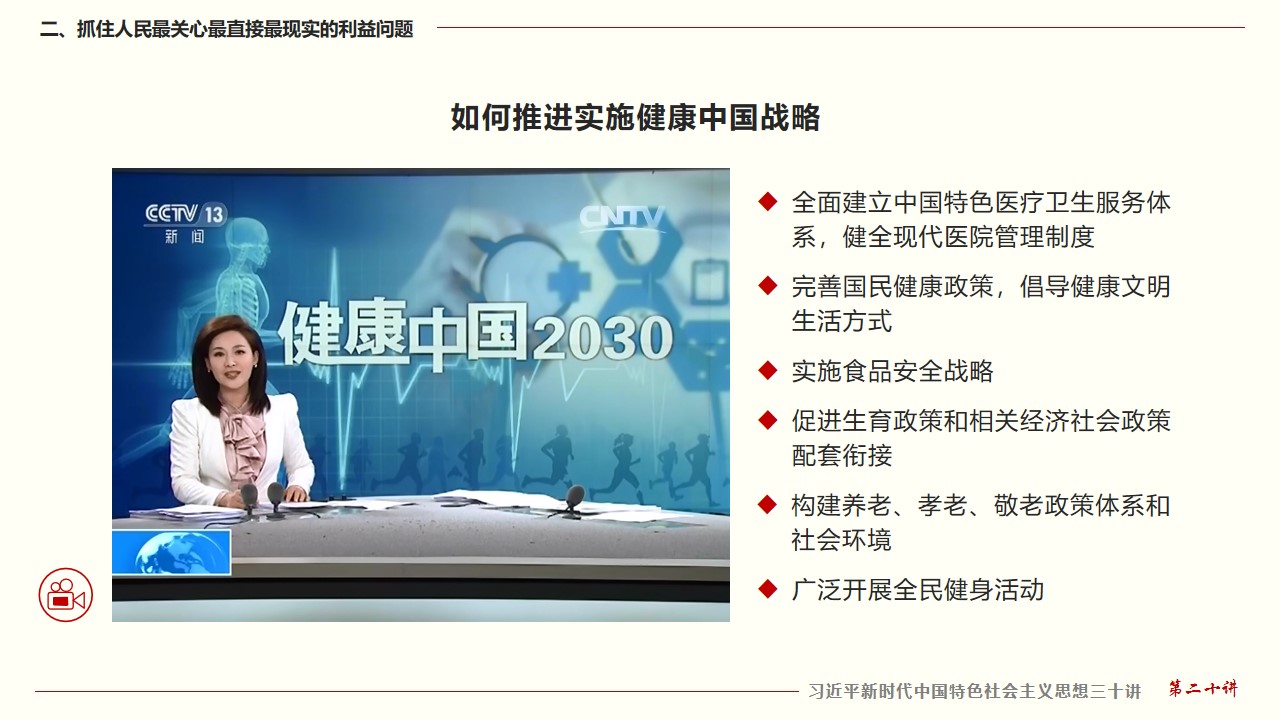 二、抓住人民最关心最直接最现实的利益问题

如何推进实施健康中国战略

CCTV 13
新闻

CNTV

健康中国2030

◆ 全面建立中国特色医疗卫生服务体系，健全现代医院管理制度

◆ 完善国民健康政策，倡导健康文明生活方式

◆ 实施食品安全战略

◆ 促进生育政策和相关经济社会政策配套衔接

◆ 构建养老、孝老、敬老政策体系和社会环境

◆ 广泛开展全民健身活动

习近平新时代中国特色社会主义思想三十讲 第二十讲